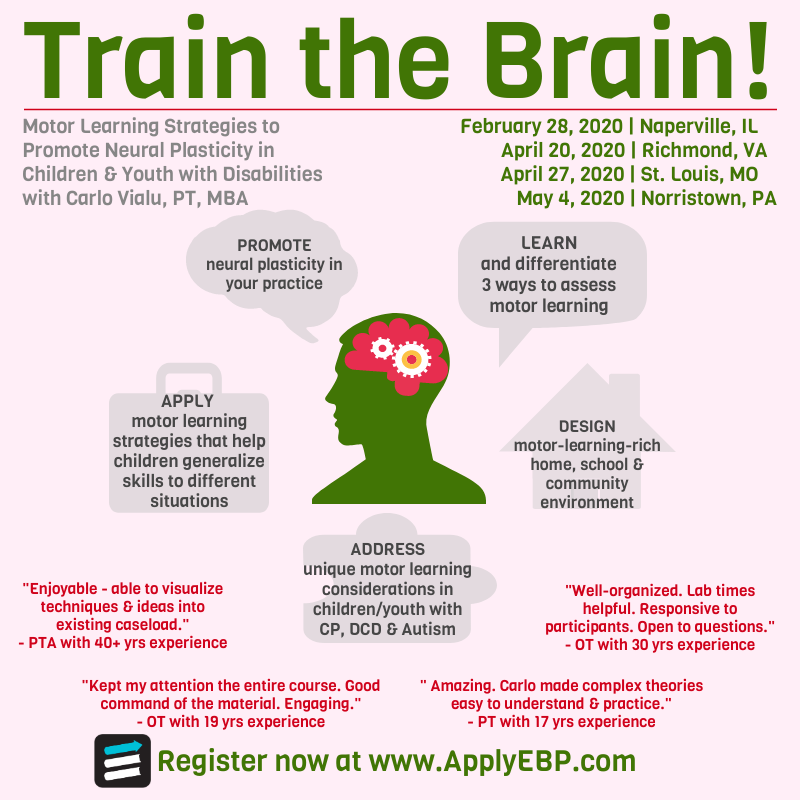 Train the Brain!

Motor Learning Strategies to Promote Neural Plasticity in Children & Youth with Disabilities with Carlo Vialu, PT, MBA

February 28, 2020 | Naperville, IL
April 20, 2020 | Richmond, VA
April 27, 2020 | St. Louis, MO
May 4, 2020 | Norristown, PA

PROMOTE neural plasticity in your practice

LEARN and differentiate 3 ways to assess motor learning

APPLY motor learning strategies that help children generalize skills to different situations

DESIGN motor-learning-rich home, school & community environment

ADDRESS unique motor learning considerations in children/youth with CP, DCD & Autism

"Enjoyable - able to visualize techniques & ideas into existing caseload."
- PTA with 40+ yrs experience

"Well-organized. Lab times helpful. Responsive to participants. Open to questions."
- OT with 30 yrs experience

"Kept my attention the entire course. Good command of the material. Engaging."
- OT with 19 yrs experience

" Amazing. Carlo made complex theories easy to understand & practice."
- PT with 17 yrs experience

Register now at www.ApplyEBP.com